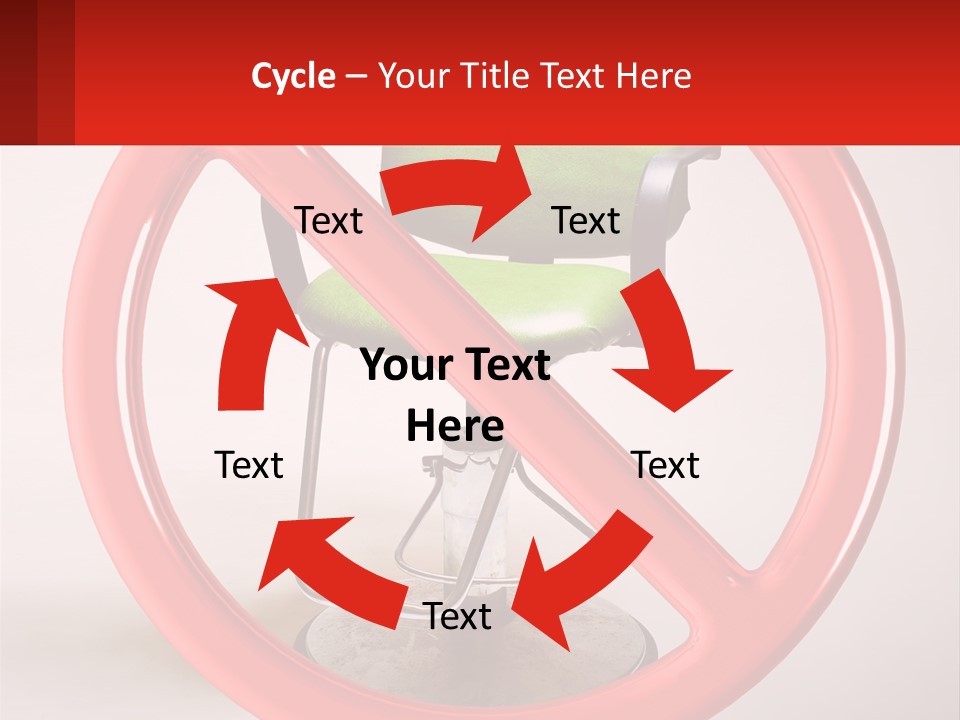 Cycle – Your Title Text Here

Text

Text

Your Text Here

Text

Text

Text